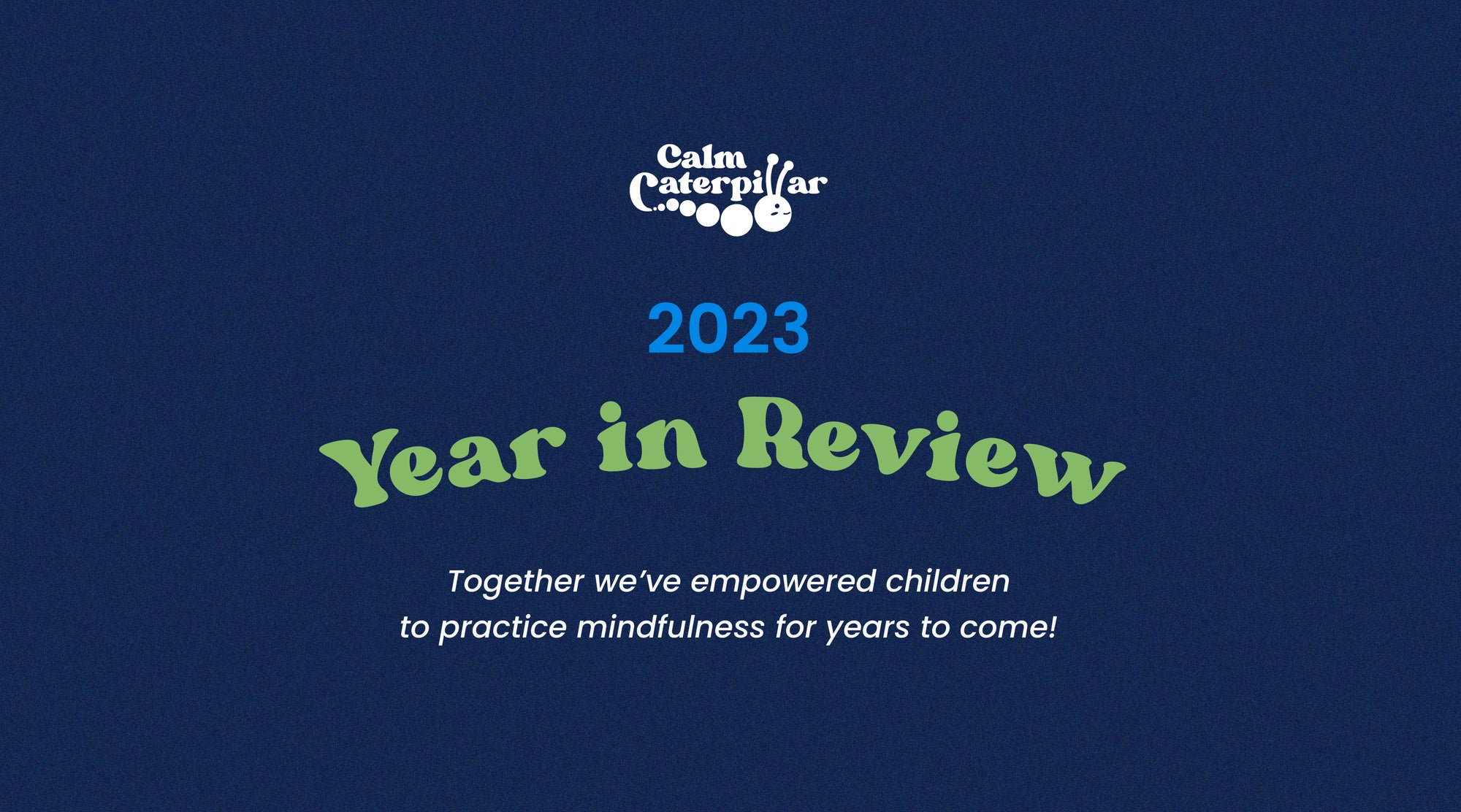 Calm Caterpillar

2023

Year in Review

Together we've empowered children to practice mindfulness for years to come!